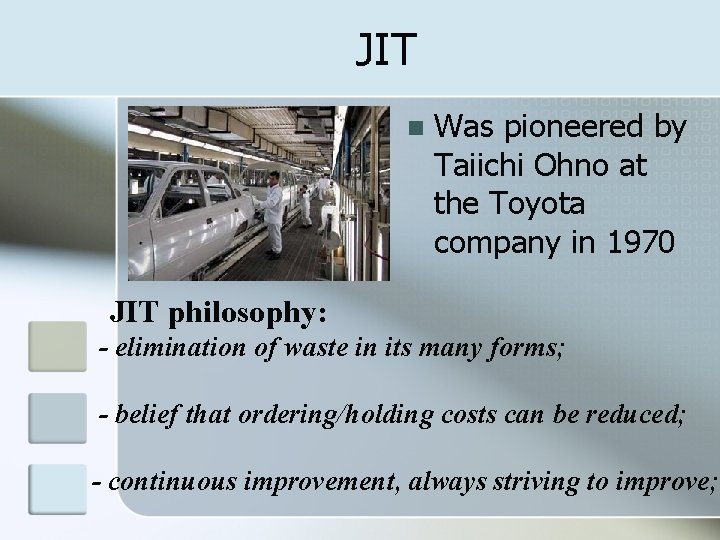 JIT

Was pioneered by Taiichi Ohno at the Toyota company in 1970

JIT philosophy:

- elimination of waste in its many forms;

- belief that ordering/holding costs can be reduced;

- continuous improvement, always striving to improve;